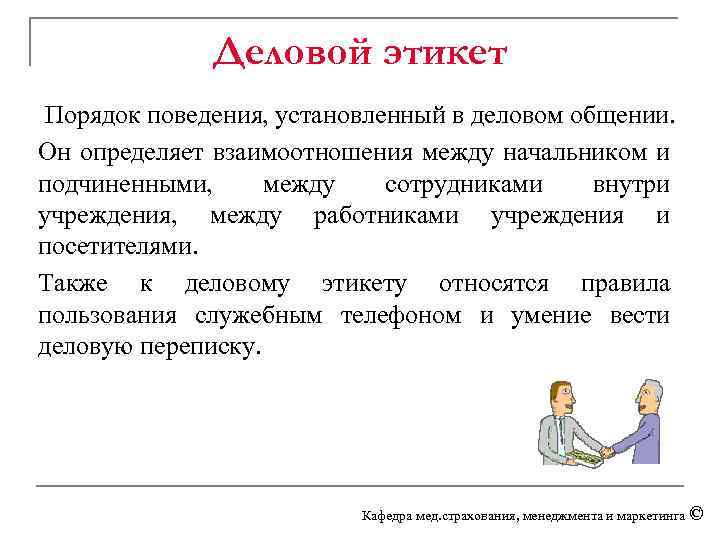 Деловой этикет

Порядок поведения, установленный в деловом общении.

Он определяет взаимоотношения между начальником и подчиненными, между сотрудниками внутри учреждения, между работниками учреждения и посетителями.

Также к деловому этикету относятся правила пользования служебным телефоном и умение вести деловую переписку.

Кафедра мед.страхования, менеджмента и маркетинга ©